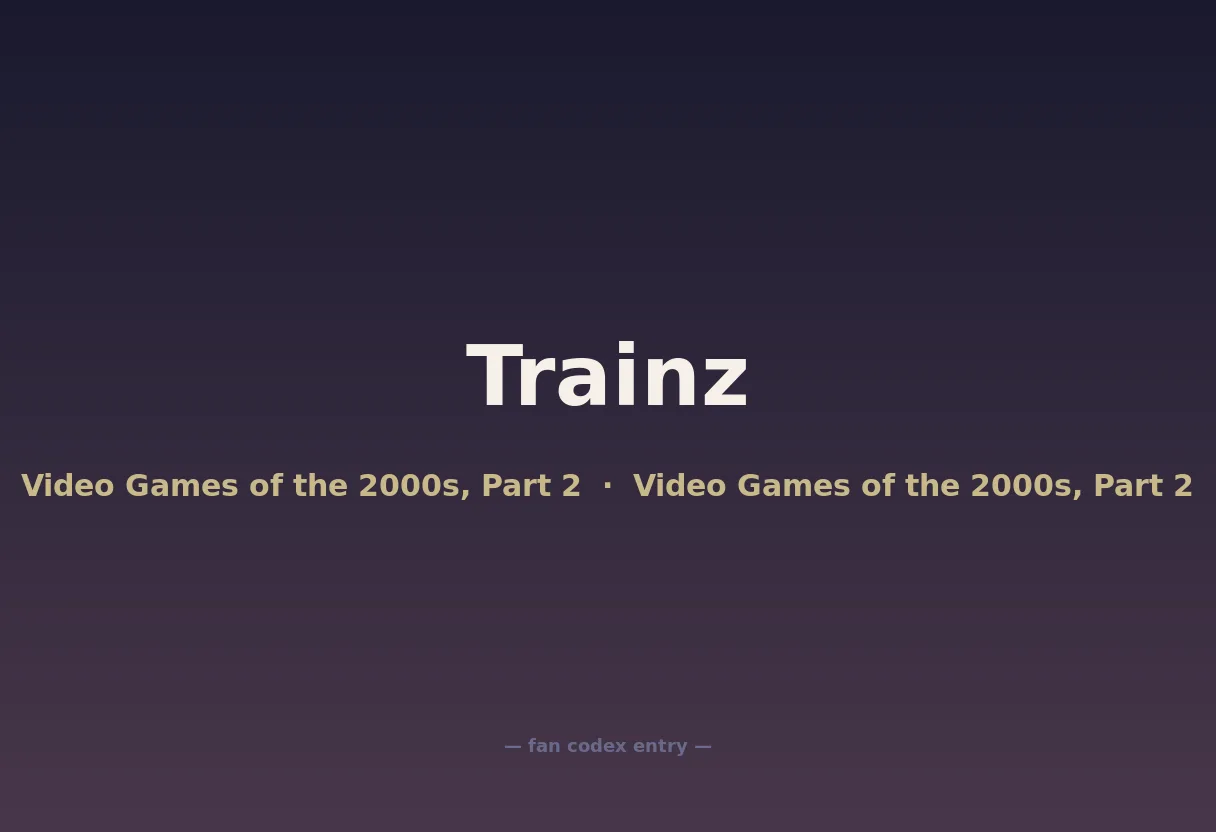 Trainz

Video Games of the 2000s, Part 2 · Video Games of the 2000s, Part 2

— fan codex entry —